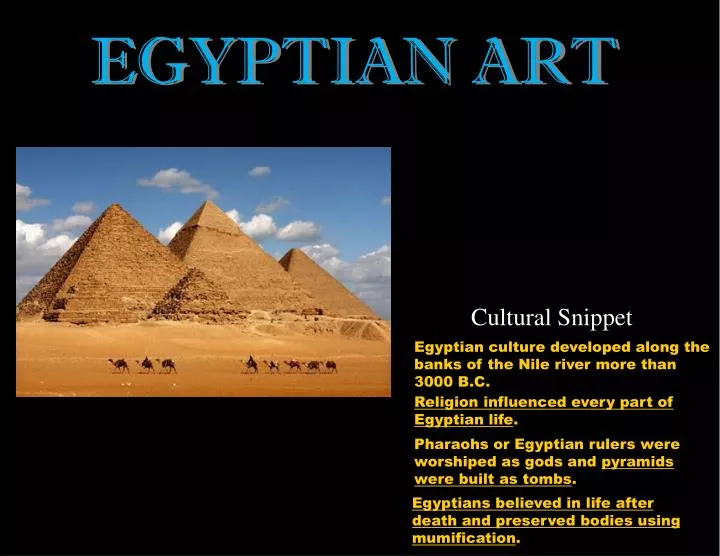 EGYPTIAN ART

Cultural Snippet

Egyptian culture developed along the banks of the Nile river more than 3000 B.C.

Religion influenced every part of Egyptian life.

Pharaohs or Egyptian rulers were worshiped as gods and pyramids were built as tombs.

Egyptians believed in life after death and preserved bodies using mumification.